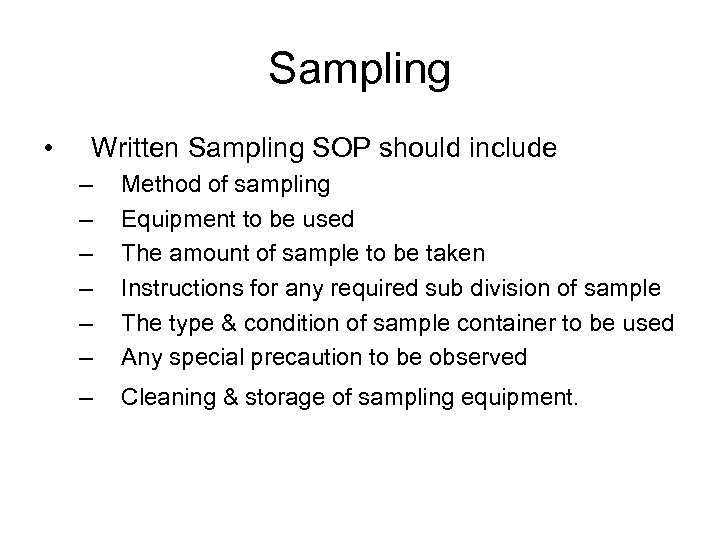 Sampling

• Written Sampling SOP should include
– Method of sampling
– Equipment to be used
– The amount of sample to be taken
– Instructions for any required sub division of sample
– The type & condition of sample container to be used
– Any special precaution to be observed
– Cleaning & storage of sampling equipment.